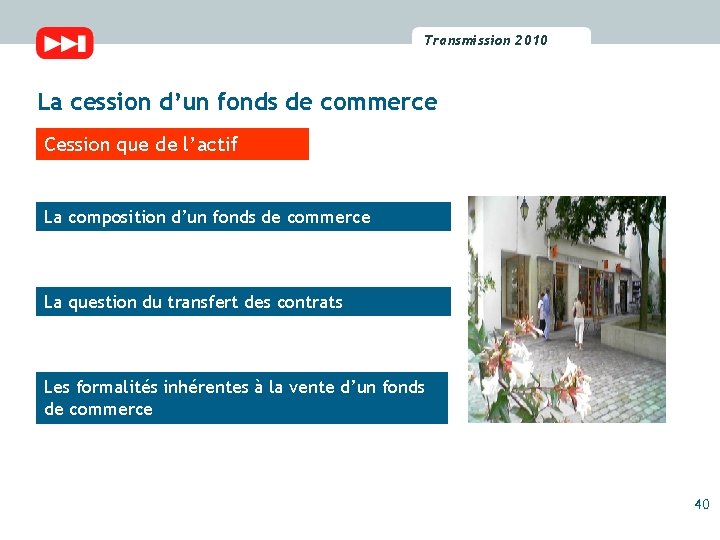 Transmission 2010

La cession d’un fonds de commerce

Cession que de l’actif

La composition d’un fonds de commerce

La question du transfert des contrats

Les formalités inhérentes à la vente d’un fonds de commerce

40